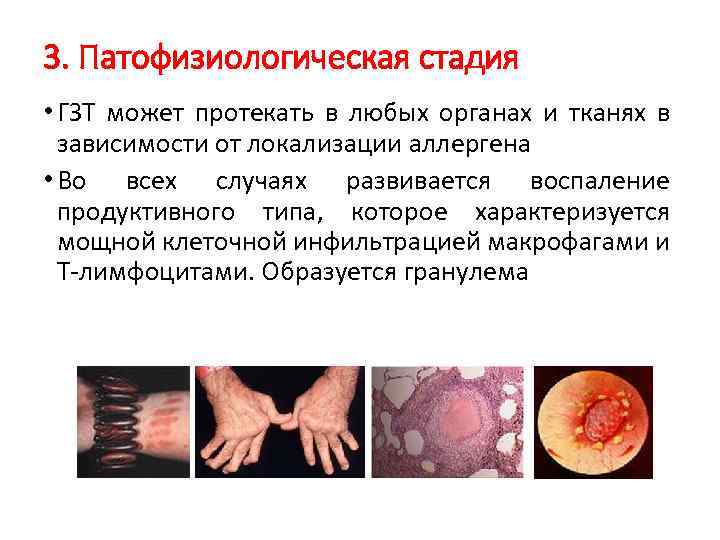 3. Патофизиологическая стадия

• ГЗТ может протекать в любых органах и тканях в зависимости от локализации аллергена

• Во всех случаях развивается воспаление продуктивного типа, которое характеризуется мощной клеточной инфильтрацией макрофагами и Т-лимфоцитами. Образуется гранулема